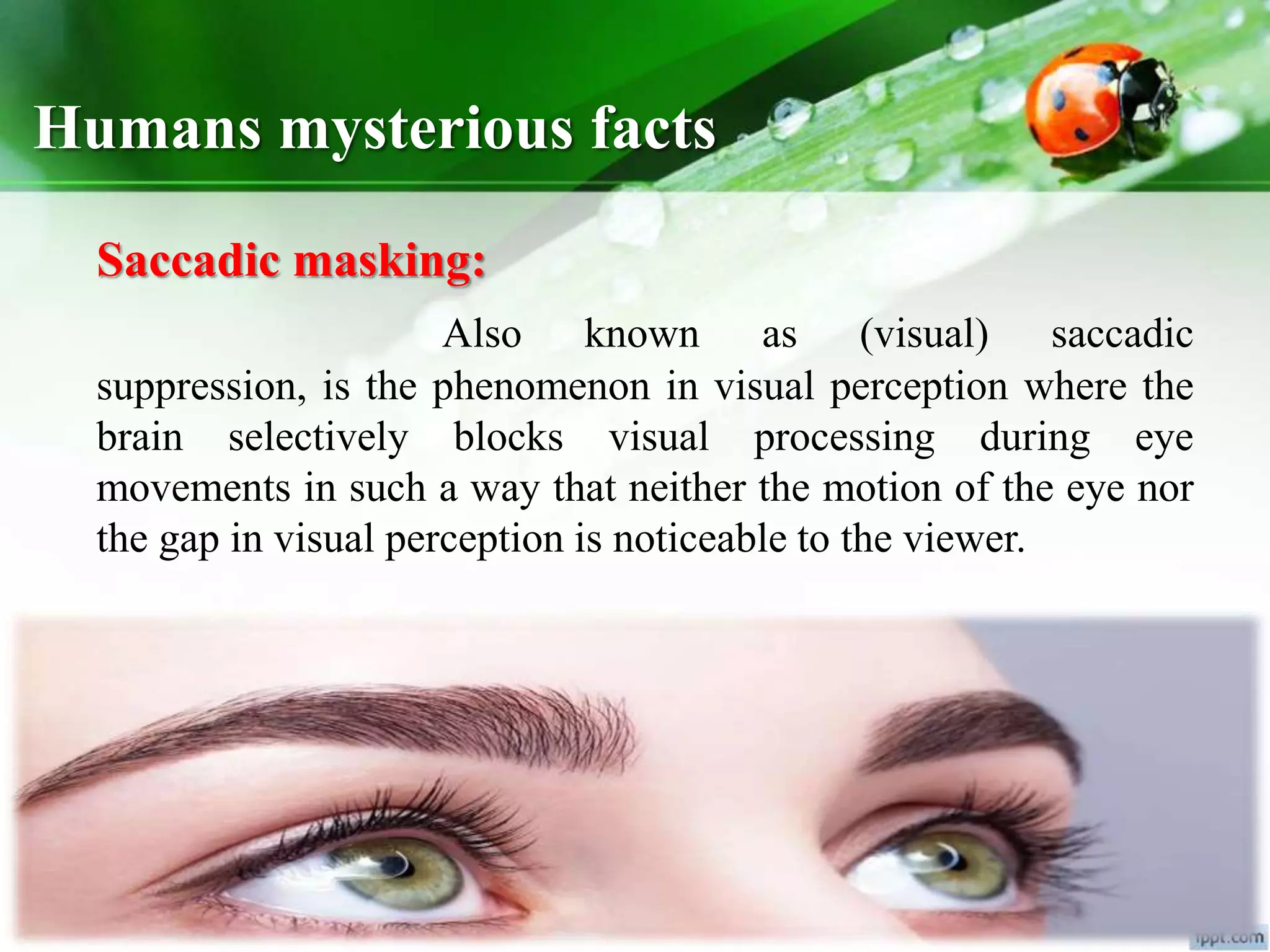 Humans mysterious facts

Saccadic masking:

Also known as (visual) saccadic suppression, is the phenomenon in visual perception where the brain selectively blocks visual processing during eye movements in such a way that neither the motion of the eye nor the gap in visual perception is noticeable to the viewer.

ippt.com